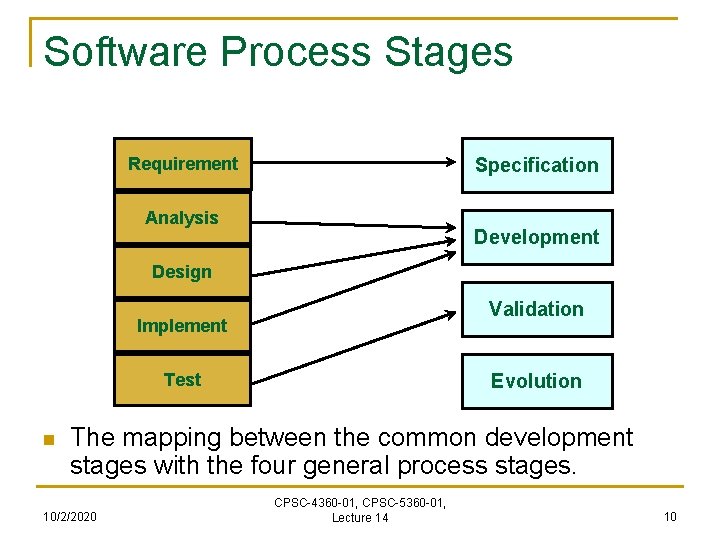 Software Process Stages

Requirement

Analysis

Design

Implement

Test

Specification

Development

Validation

Evolution

The mapping between the common development stages with the four general process stages.

10/2/2020

CPSC-4360-01, CPSC-5360-01, Lecture 14

10